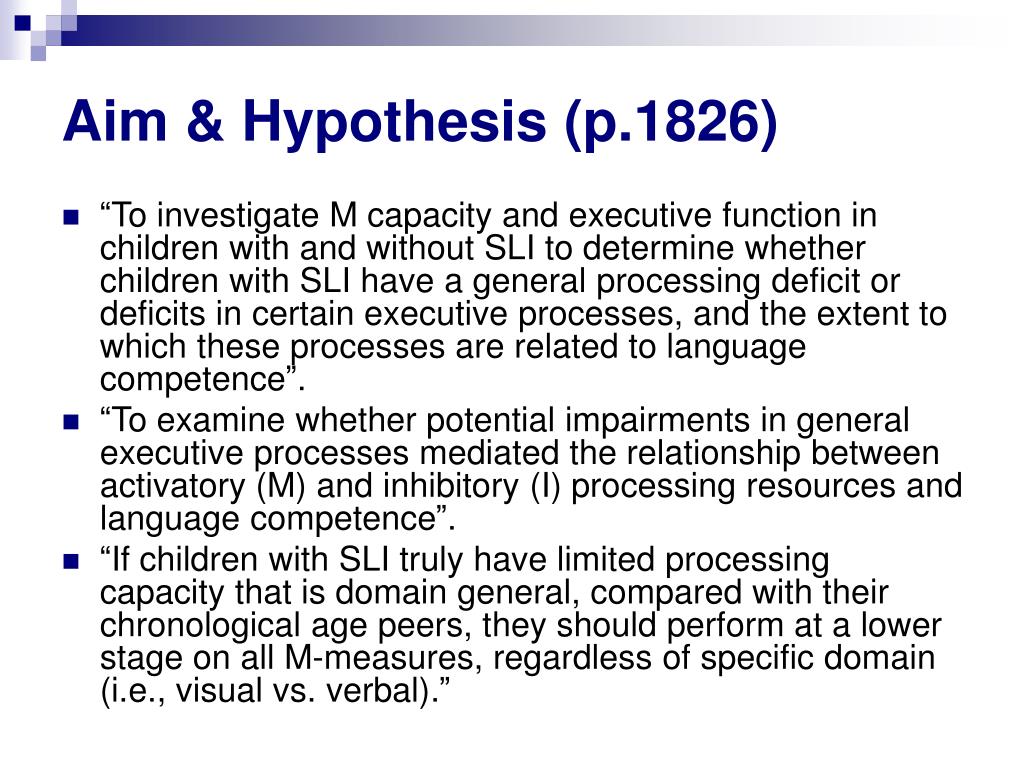 Aim & Hypothesis (p.1826)

“To investigate M capacity and executive function in children with and without SLI to determine whether children with SLI have a general processing deficit or deficits in certain executive processes, and the extent to which these processes are related to language competence”.

“To examine whether potential impairments in general executive processes mediated the relationship between activatory (M) and inhibitory (I) processing resources and language competence”.

“If children with SLI truly have limited processing capacity that is domain general, compared with their chronological age peers, they should perform at a lower stage on all M-measures, regardless of specific domain (i.e., visual vs. verbal).”